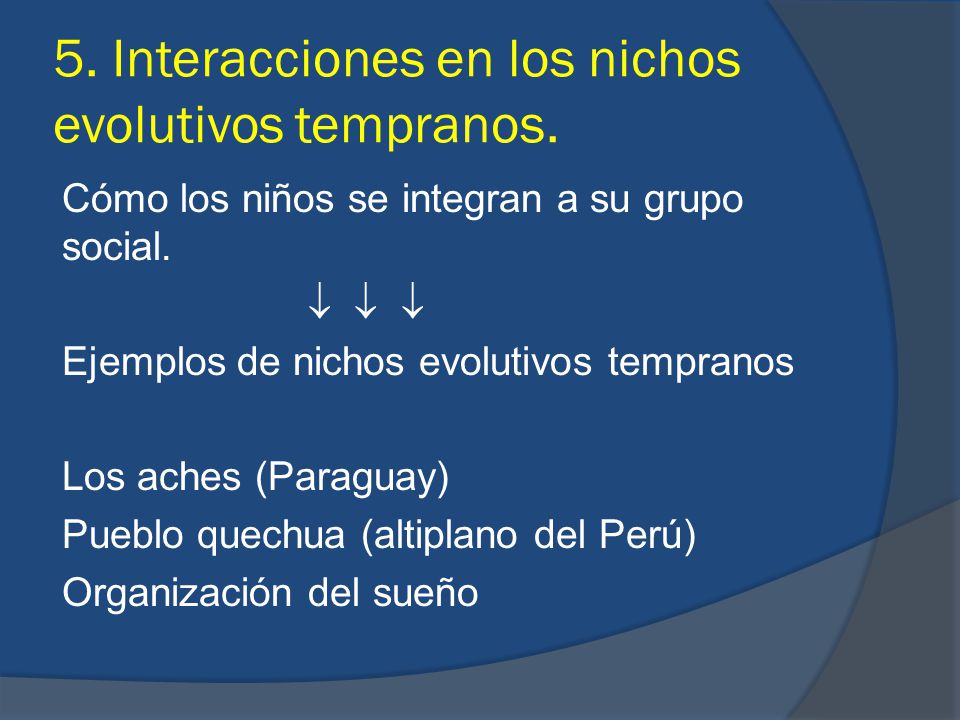 5. Interacciones en los nichos evolutivos tempranos.

Cómo los niños se integran a su grupo social.

↓ ↓ ↓

Ejemplos de nichos evolutivos tempranos

Los aches (Paraguay)
Pueblo quechua (altiplano del Perú)
Organización del sueño